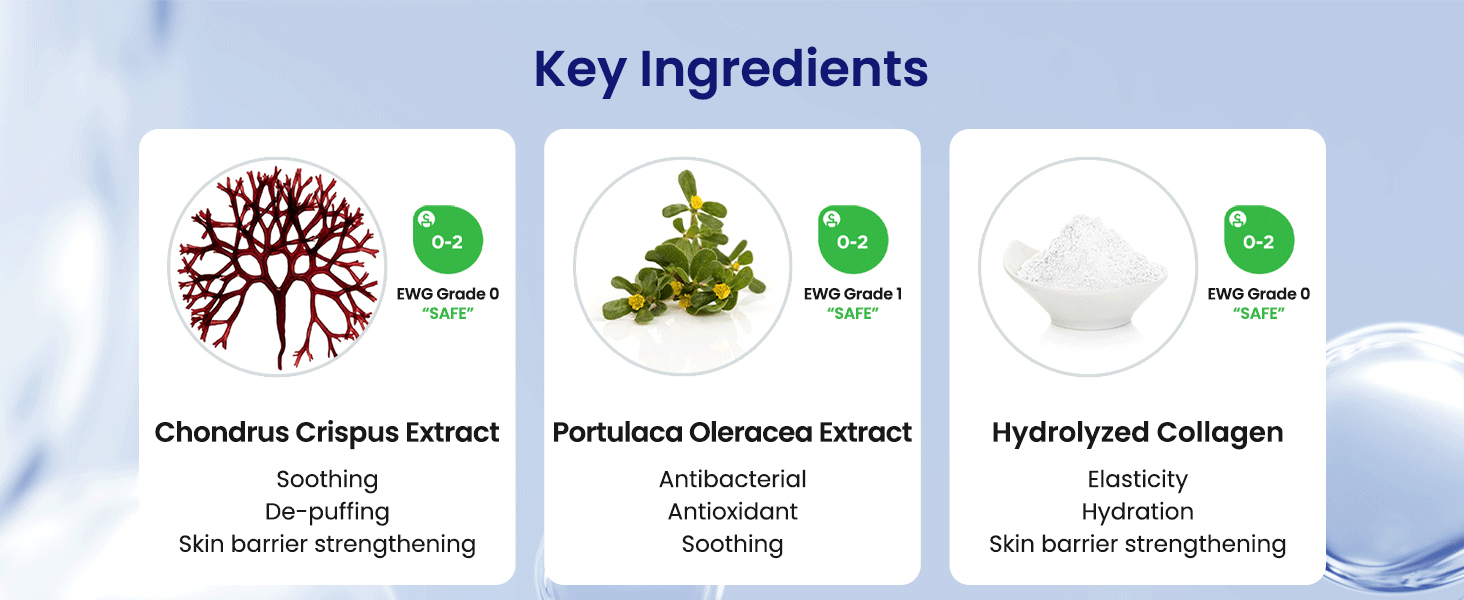 Key Ingredients

0-2
EWG Grade 0
"SAFE"

Chondrus Crispus Extract
Soothing
De-puffing
Skin barrier strengthening

0-2
EWG Grade 1
"SAFE"

Portulaca Oleracea Extract
Antibacterial
Antioxidant
Soothing

0-2
EWG Grade 0
"SAFE"

Hydrolyzed Collagen
Elasticity
Hydration
Skin barrier strengthening